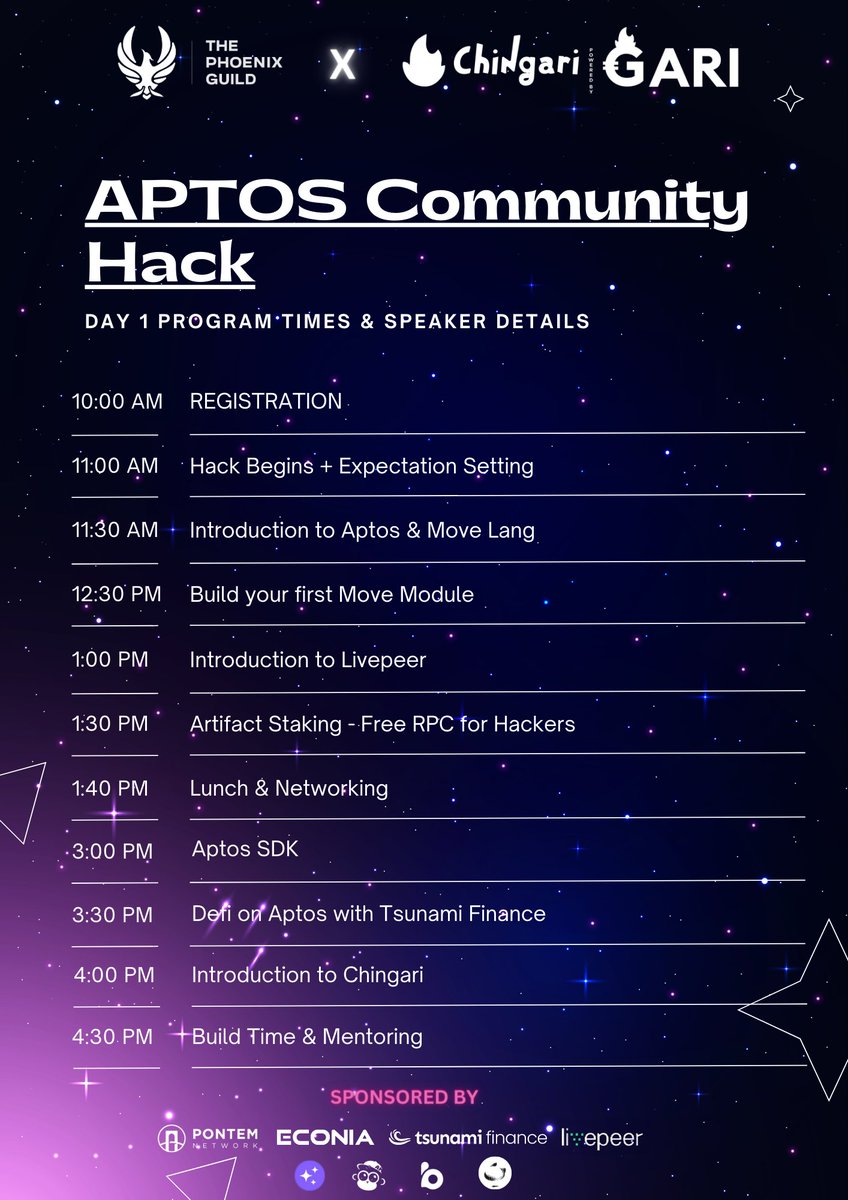 THE PHOENIX GUILD X Chingari POWERED BY GARI

APTOS Community Hack

DAY 1 PROGRAM TIMES & SPEAKER DETAILS

10:00 AM REGISTRATION

11:00 AM Hack Begins + Expectation Setting

11:30 AM Introduction to Aptos & Move Lang

12:30 PM Build your first Move Module

1:00 PM Introduction to Livepeer

1:30 PM Artifact Staking - Free RPC for Hackers

1:40 PM Lunch & Networking

3:00 PM Aptos SDK

3:30 PM Defi on Aptos with Tsunami Finance

4:00 PM Introduction to Chingari

4:30 PM Build Time & Mentoring

SPONSORED BY

PONTEM NETWORK ECONIA tsunami finance livepeer